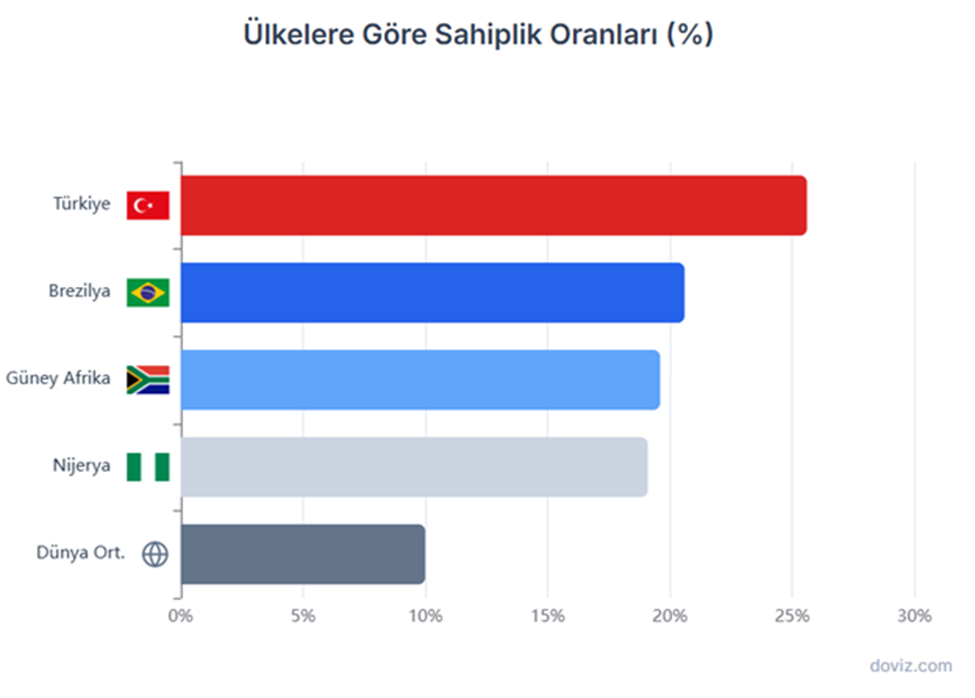 Ülkelere Göre Sahiplik Oranları (%)

Türkiye
Brezilya
Güney Afrika
Nijerya
Dünya Ort.

0%
5%
10%
15%
20%
25%
30%

doviz.com